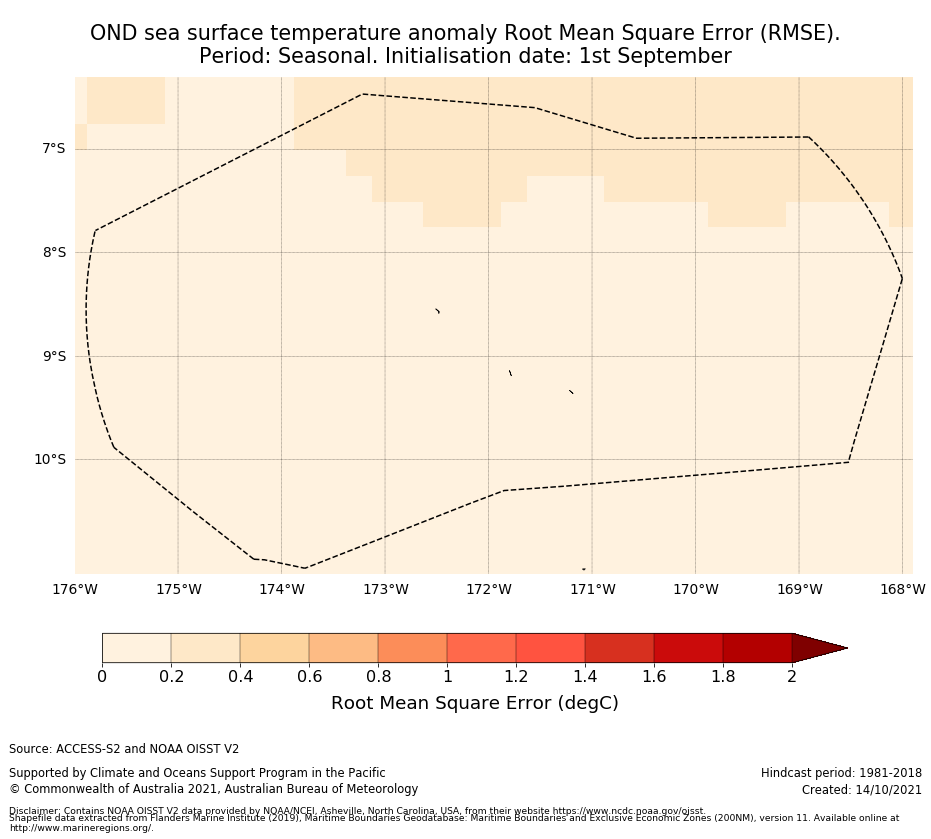 OND sea surface temperature anomaly Root Mean Square Error (RMSE).
Period: Seasonal. Initialisation date: 1st September

7°S
8°S
9°S
10°S

176°W 175°W 174°W 173°W 172°W 171°W 170°W 169°W 168°W

0 0.2 0.4 0.6 0.8 1 1.2 1.4 1.6 1.8 2

Root Mean Square Error (degC)

Source: ACCESS-S2 and NOAA OISST V2

Supported by Climate and Oceans Support Program in the Pacific
© Commonwealth of Australia 2021, Australian Bureau of Meteorology

Hindcast period: 1981-2018
Created: 14/10/2021

Disclaimer: Contains NOAA OISST V2 data provided by NOAA/NCEI, Asheville, North Carolina, USA, from their website https://www.ncdc.noaa.gov/oisst.
Shapefile data extracted from Flanders Marine Institute (2019), Maritime Boundaries Geodatabase: Maritime Boundaries and Exclusive Economic Zones (200NM), version 11. Available online at http://www.marineregions.org/.